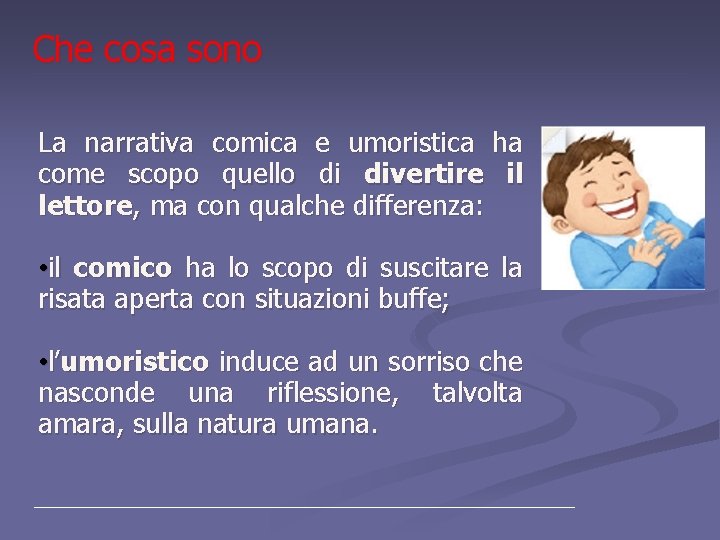 Che cosa sono

La narrativa comica e umoristica ha come scopo quello di divertire il lettore, ma con qualche differenza:

•il comico ha lo scopo di suscitare la risata aperta con situazioni buffe;

•l'umoristico induce ad un sorriso che nasconde una riflessione, talvolta amara, sulla natura umana.